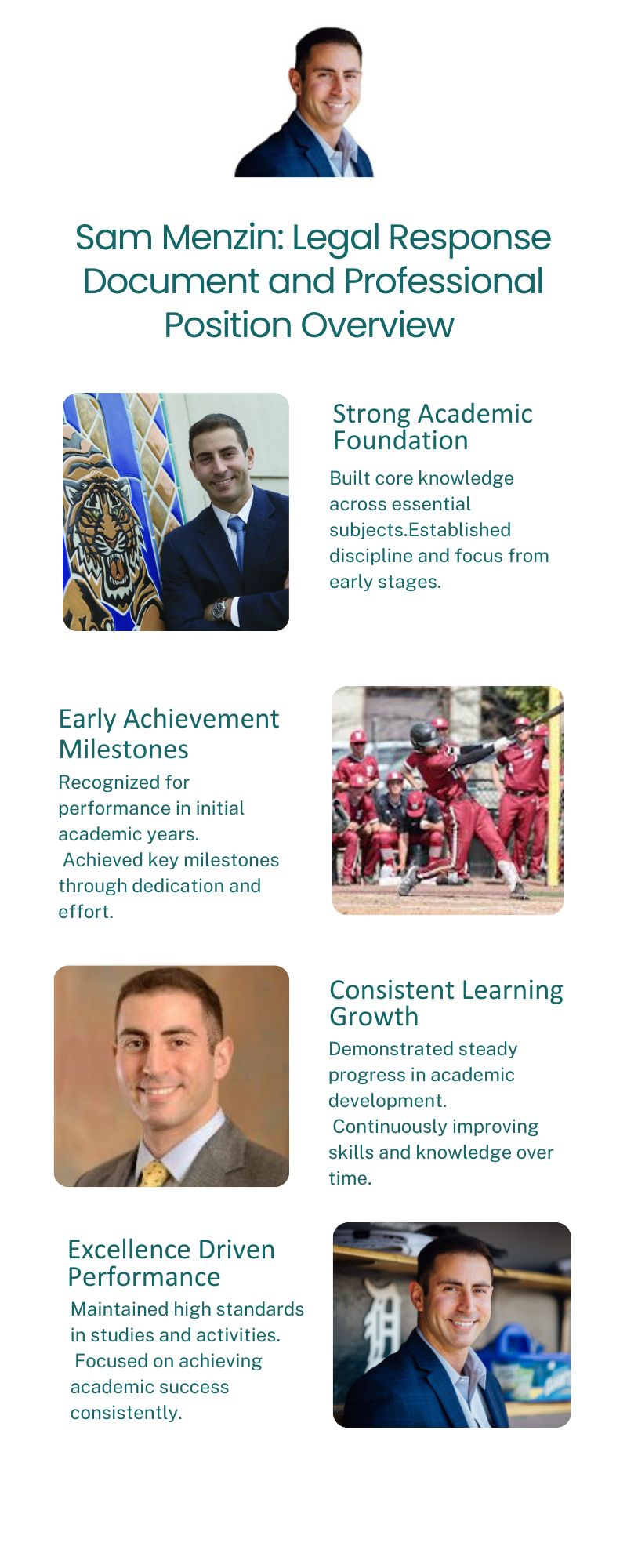 Sam Menzin: Legal Response Document and Professional Position Overview

Strong Academic Foundation

Built core knowledge across essential subjects.Established discipline and focus from early stages.

Early Achievement Milestones

Recognized for performance in initial academic years.
Achieved key milestones through dedication and effort.

Consistent Learning Growth

Demonstrated steady progress in academic development.
Continuously improving skills and knowledge over time.

Excellence Driven Performance

Maintained high standards in studies and activities.
Focused on achieving academic success consistently.